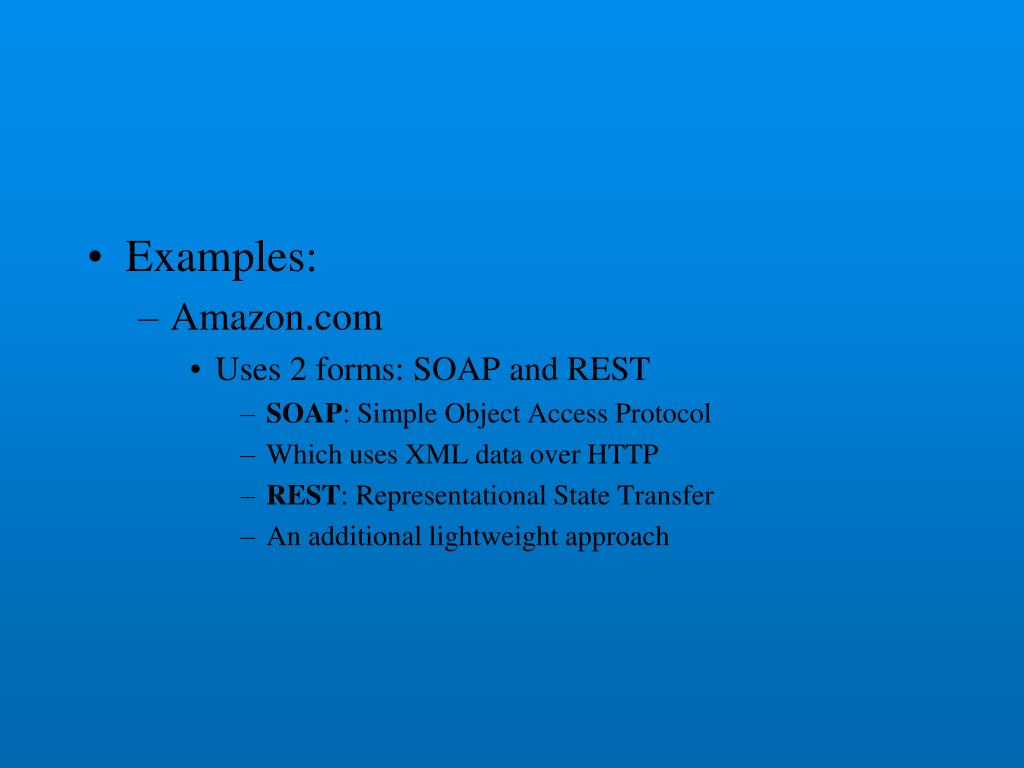 • Examples:
– Amazon.com
• Uses 2 forms: SOAP and REST
– SOAP: Simple Object Access Protocol
– Which uses XML data over HTTP
– REST: Representational State Transfer
– An additional lightweight approach